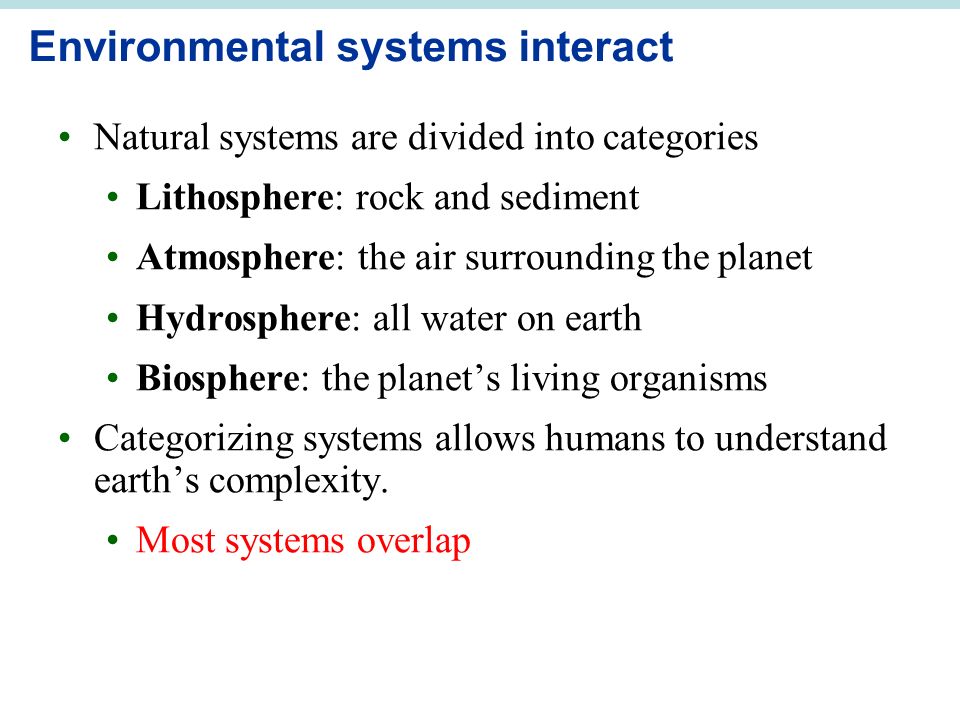 Environmental systems interact

• Natural systems are divided into categories
  • Lithosphere: rock and sediment
  • Atmosphere: the air surrounding the planet
  • Hydrosphere: all water on earth
  • Biosphere: the planet's living organisms
• Categorizing systems allows humans to understand earth's complexity.
  • Most systems overlap